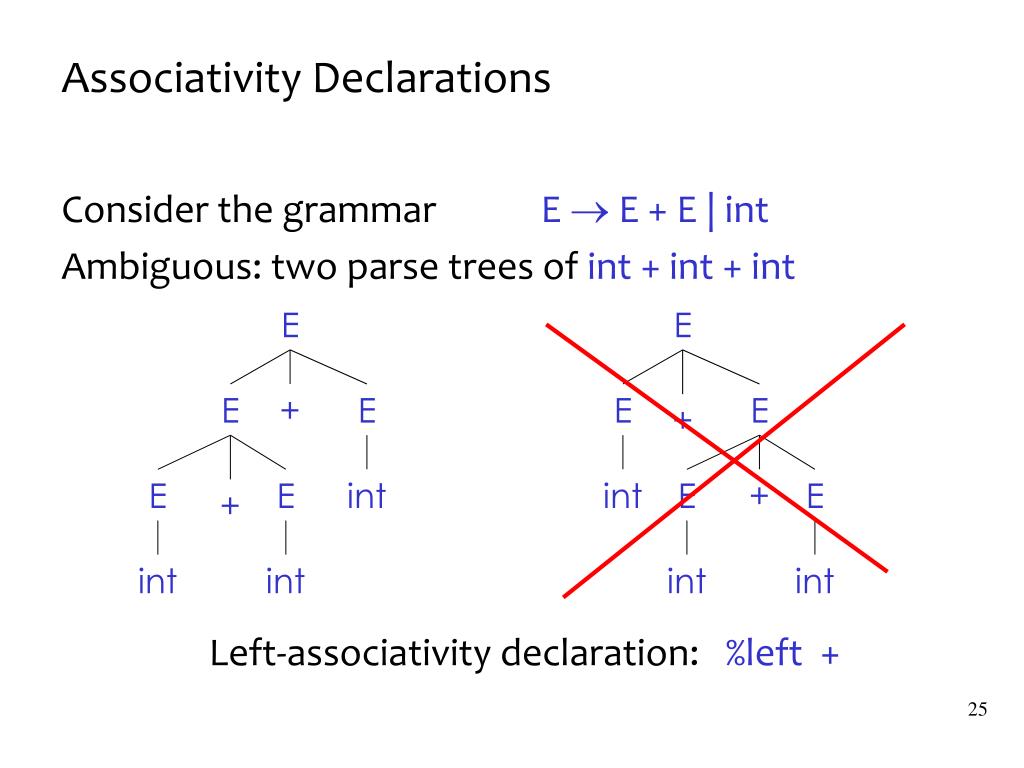 Associativity Declarations

Consider the grammar $E \rightarrow E + E \mid int$

Ambiguous: two parse trees of int + int + int

E

E + E

E + E int

int int

E

E + E

int E + E

int int

Left-associativity declaration: %left +

25